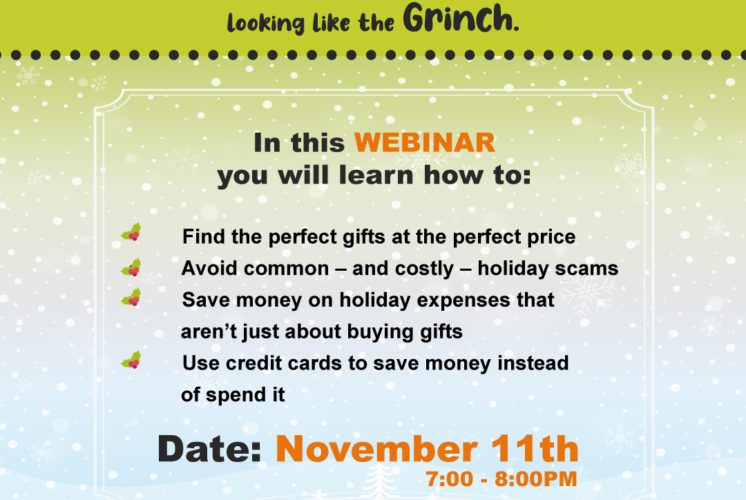 looking like the Grinch.

In this WEBINAR you will learn how to:

Find the perfect gifts at the perfect price
Avoid common – and costly – holiday scams
Save money on holiday expenses that aren't just about buying gifts
Use credit cards to save money instead of spend it

Date: November 11th
7:00 - 8:00PM